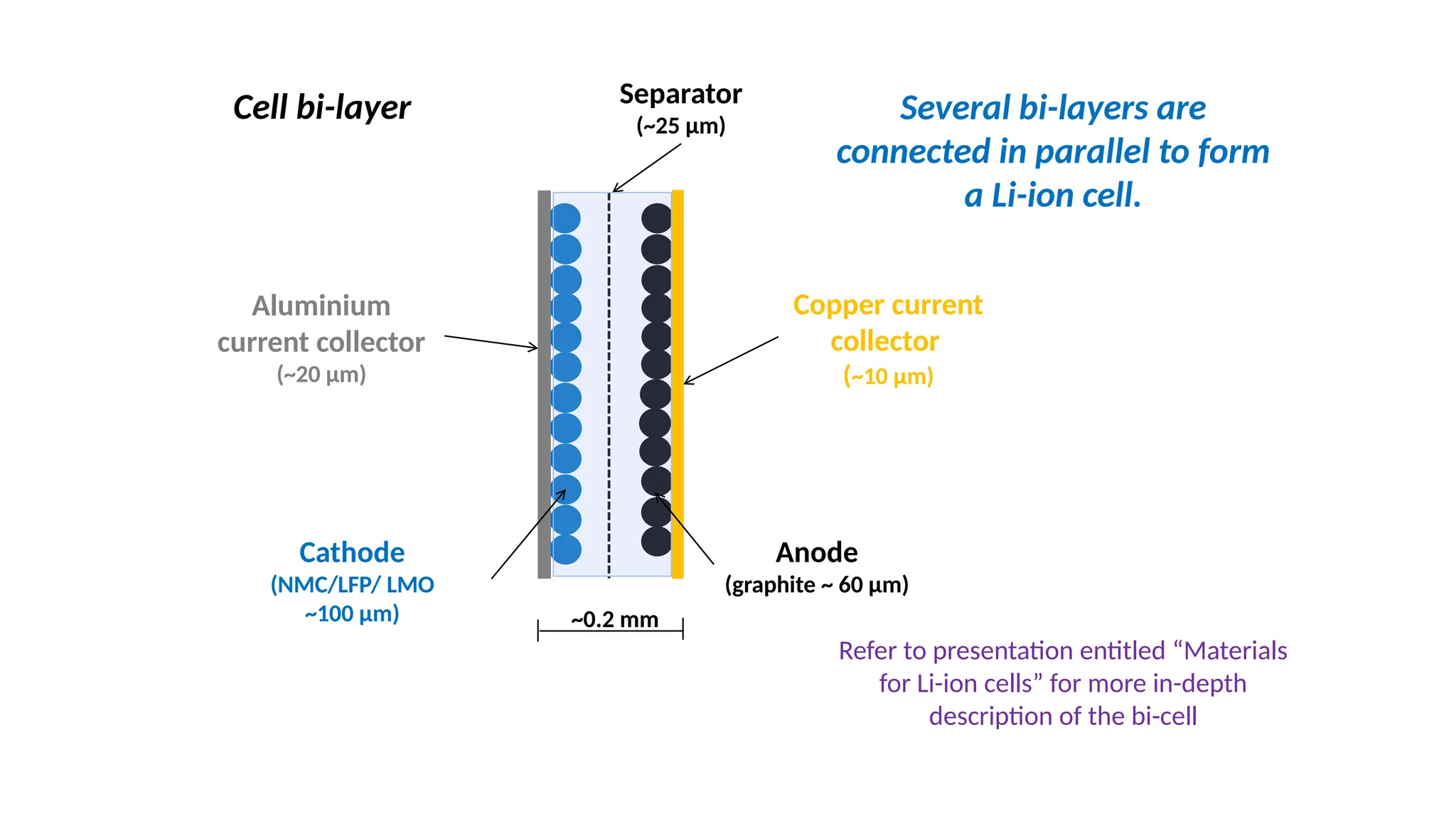 Cell bi-layer

Separator
(~25 µm)

Several bi-layers are connected in parallel to form a Li-ion cell.

Aluminium
current collector
(~20 µm)

Copper current
collector
(~10 µm)

Cathode
(NMC/LFP/ LMO
~100 µm)

Anode
(graphite ~ 60 µm)

~0.2 mm

Refer to presentation entitled "Materials for Li-ion cells" for more in-depth description of the bi-cell